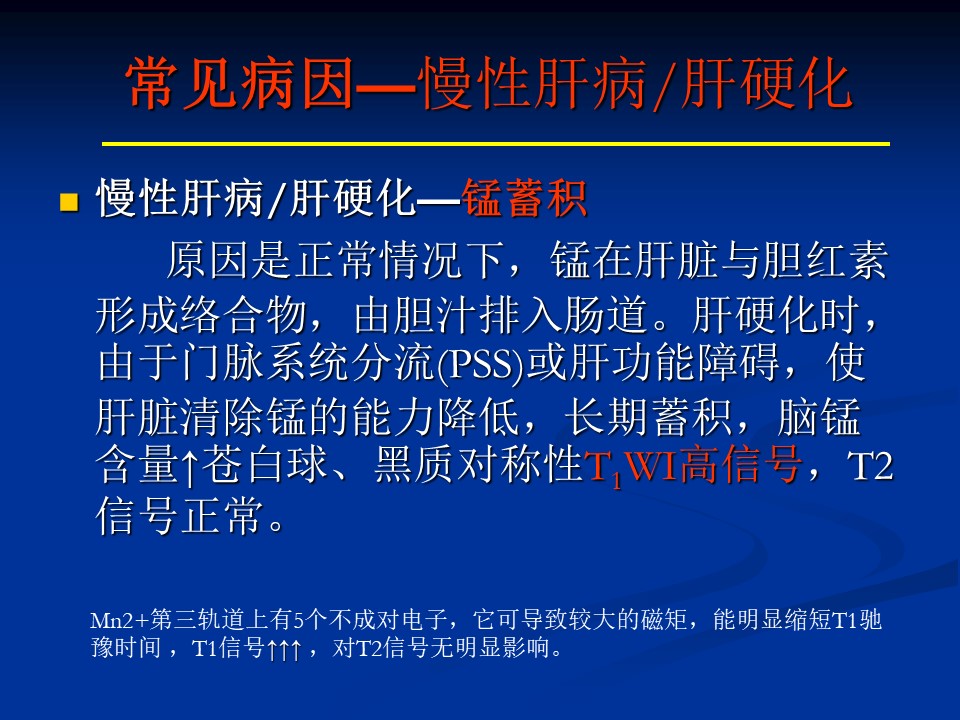 常见病因—慢性肝病/肝硬化

慢性肝病/肝硬化—锰蓄积

原因是正常情况下，锰在肝脏与胆红素形成络合物，由胆汁排入肠道。肝硬化时，由于门脉系统分流(PSS)或肝功能障碍，使肝脏清除锰的能力降低，长期蓄积，脑锰含量↑苍白球、黑质对称性$T_1$WI高信号，T2信号正常。

Mn2+第三轨道上有5个不成对电子，它可导致较大的磁矩，能明显缩短T1驰豫时间，T1信号↑↑↑，对T2信号无明显影响。